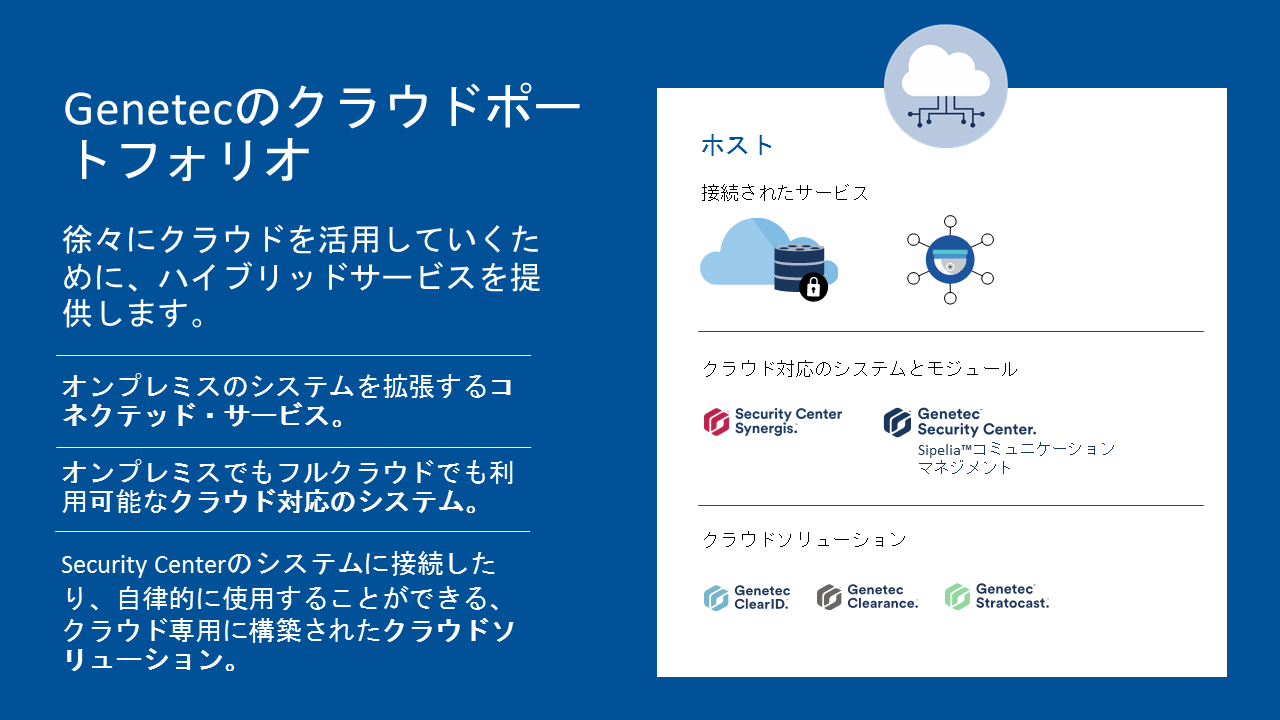 Genetecのクラウドポートフォリオ

徐々にクラウドを活用していくために、ハイブリッドサービスを提供します。

オンプレミスのシステムを拡張するコネクテッド・サービス。

オンプレミスでもフルクラウドでも利用可能なクラウド対応のシステム。

Security Centerのシステムに接続したり、自律的に使用することができる、クラウド専用に構築されたクラウドソリューション。

ホスト

接続されたサービス

クラウド対応のシステムとモジュール

Security Center Synergis.

Genetec Security Center.

Sipelia™コミュニケーションマネジメント

クラウドソリューション

Genetec ClearID.

Genetec Clearance.

Genetec Stratocast.